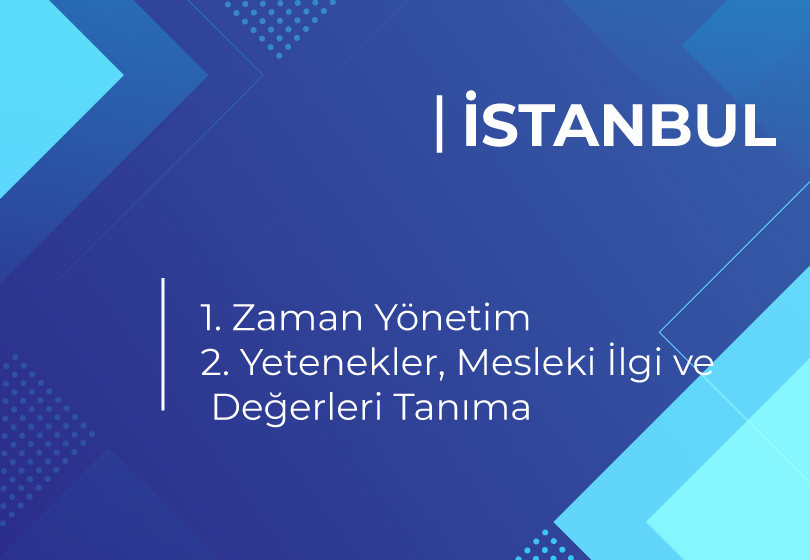 | İSTANBUL

1. Zaman Yönetim
2. Yetenekler, Mesleki İlgi ve Değerleri Tanıma